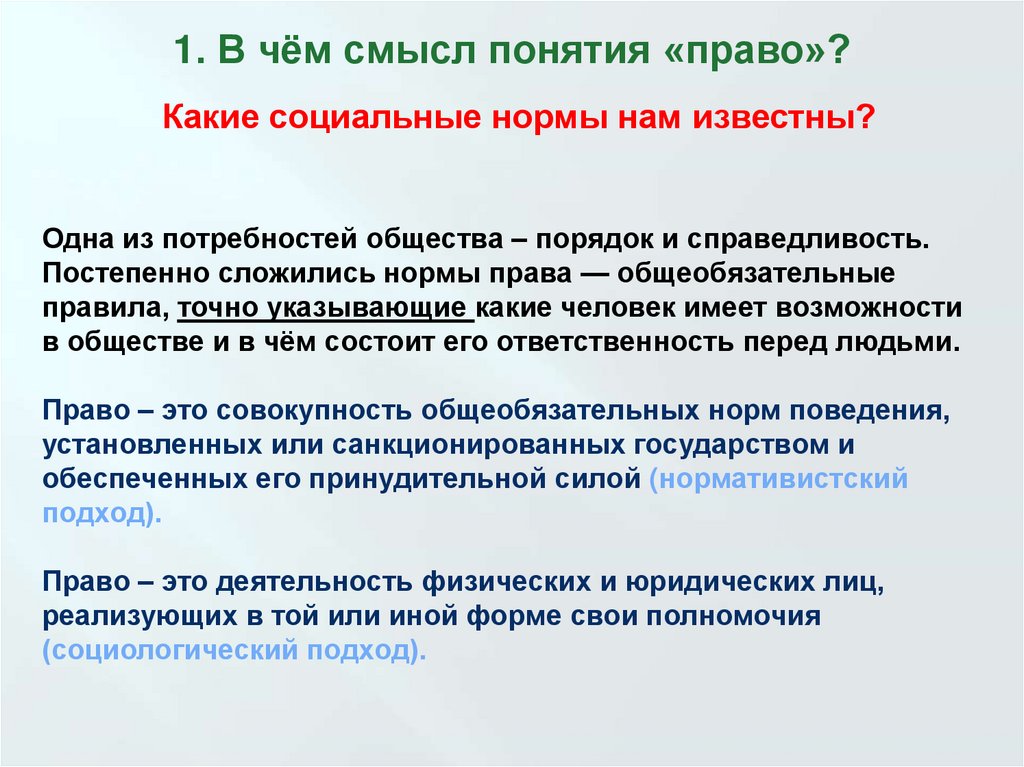 1. В чём смысл понятия «право»?

Какие социальные нормы нам известны?

Одна из потребностей общества – порядок и справедливость. Постепенно сложились нормы права — общеобязательные правила, точно указывающие какие человек имеет возможности в обществе и в чём состоит его ответственность перед людьми.

Право – это совокупность общеобязательных норм поведения, установленных или санкционированных государством и обеспеченных его принудительной силой (нормативистский подход).

Право – это деятельность физических и юридических лиц, реализующих в той или иной форме свои полномочия (социологический подход).